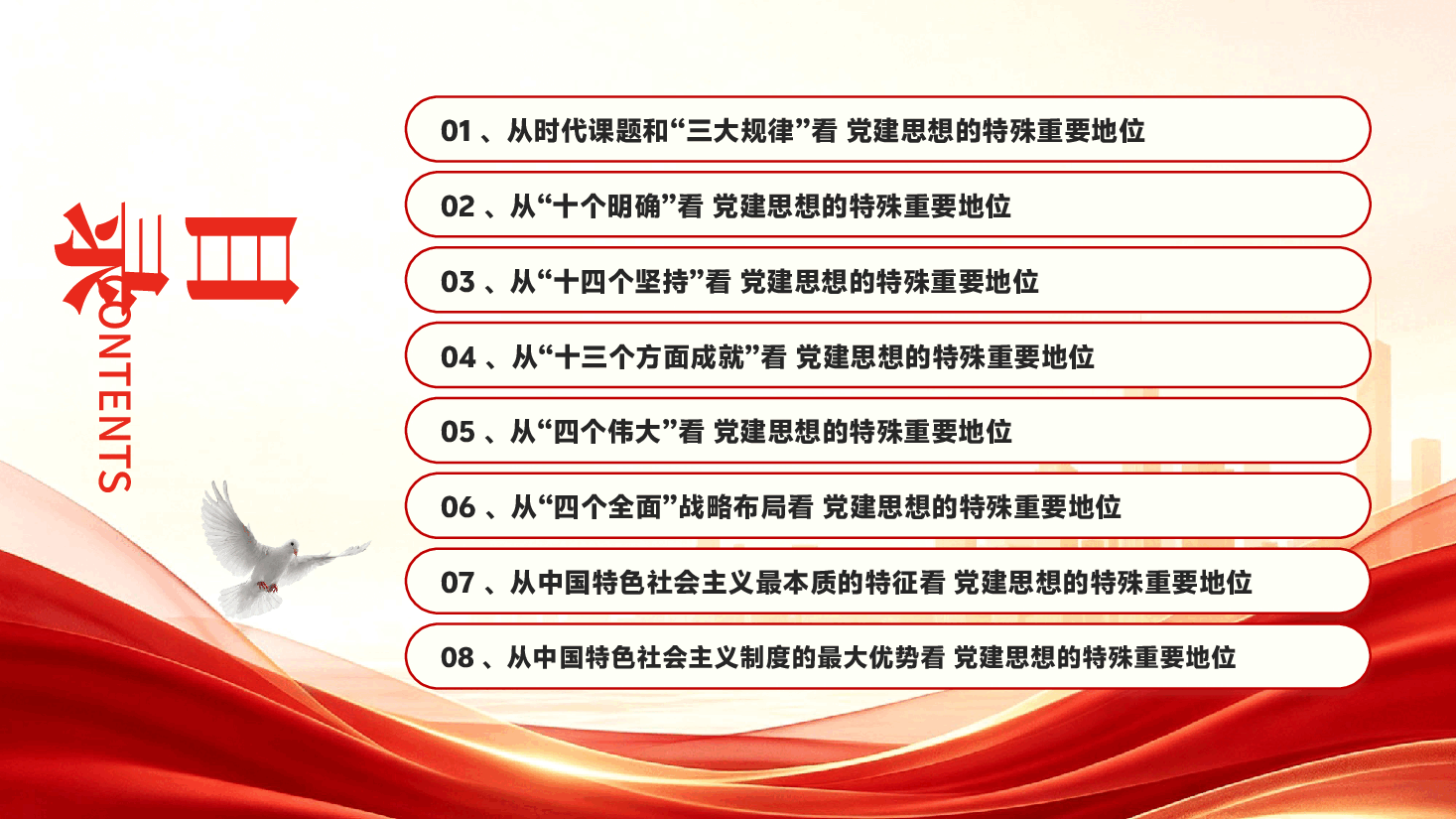 目录

CONTENTS

01 、从时代课题和“三大规律”看 党建思想的特殊重要地位

02 、从“十个明确”看 党建思想的特殊重要地位

03 、从“十四个坚持”看 党建思想的特殊重要地位

04 、从“十三个方面成就”看 党建思想的特殊重要地位

05 、从“四个伟大”看 党建思想的特殊重要地位

06 、从“四个全面”战略布局看 党建思想的特殊重要地位

07 、从中国特色社会主义最本质的特征看 党建思想的特殊重要地位

08 、从中国特色社会主义制度的最大优势看 党建思想的特殊重要地位